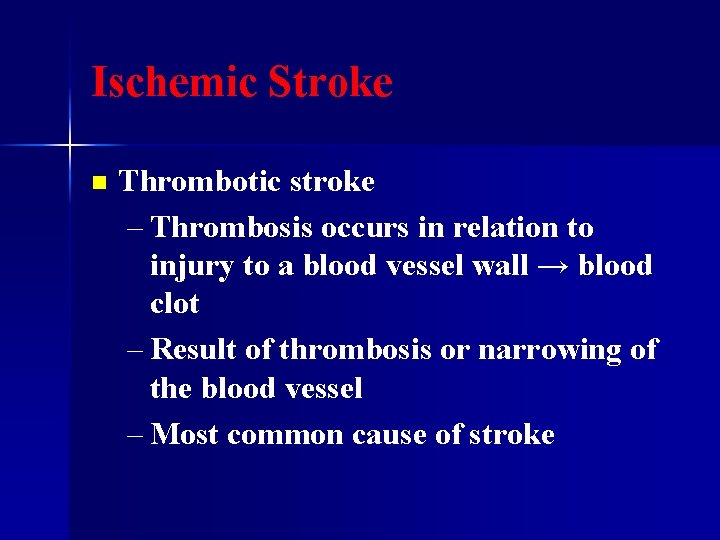 Ischemic Stroke

■ Thrombotic stroke

– Thrombosis occurs in relation to injury to a blood vessel wall → blood clot

– Result of thrombosis or narrowing of the blood vessel

– Most common cause of stroke